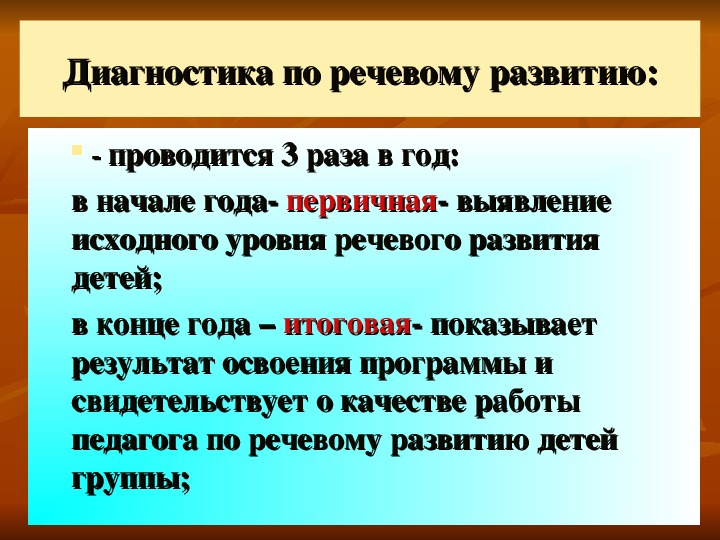 Диагностика по речевому развитию:

- проводится 3 раза в год:

в начале года- первичная- выявление исходного уровня речевого развития детей;

в конце года – итоговая- показывает результат освоения программы и свидетельствует о качестве работы педагога по речевому развитию детей группы;